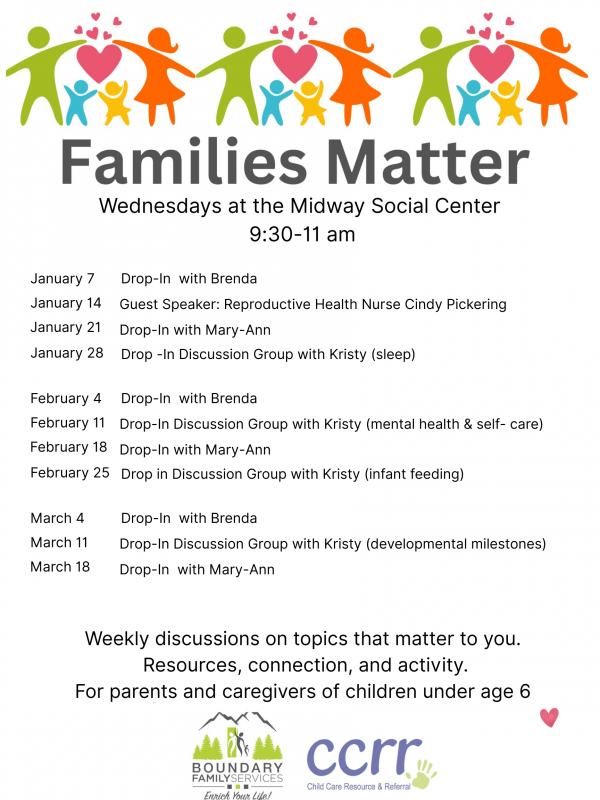 Families Matter

Wednesdays at the Midway Social Center
9:30-11 am

January 7 Drop-In with Brenda
January 14 Guest Speaker: Reproductive Health Nurse Cindy Pickering
January 21 Drop-In with Mary-Ann
January 28 Drop -In Discussion Group with Kristy (sleep)

February 4 Drop-In with Brenda
February 11 Drop-In Discussion Group with Kristy (mental health & self- care)
February 18 Drop-In with Mary-Ann
February 25 Drop in Discussion Group with Kristy (infant feeding)

March 4 Drop-In with Brenda
March 11 Drop-In Discussion Group with Kristy (developmental milestones)
March 18 Drop-In with Mary-Ann

Weekly discussions on topics that matter to you.
Resources, connection, and activity.
For parents and caregivers of children under age 6

BOUNDARY FAMILY SERVICES
Enrich Your Life!

ccrr
Child Care Resource & Referral